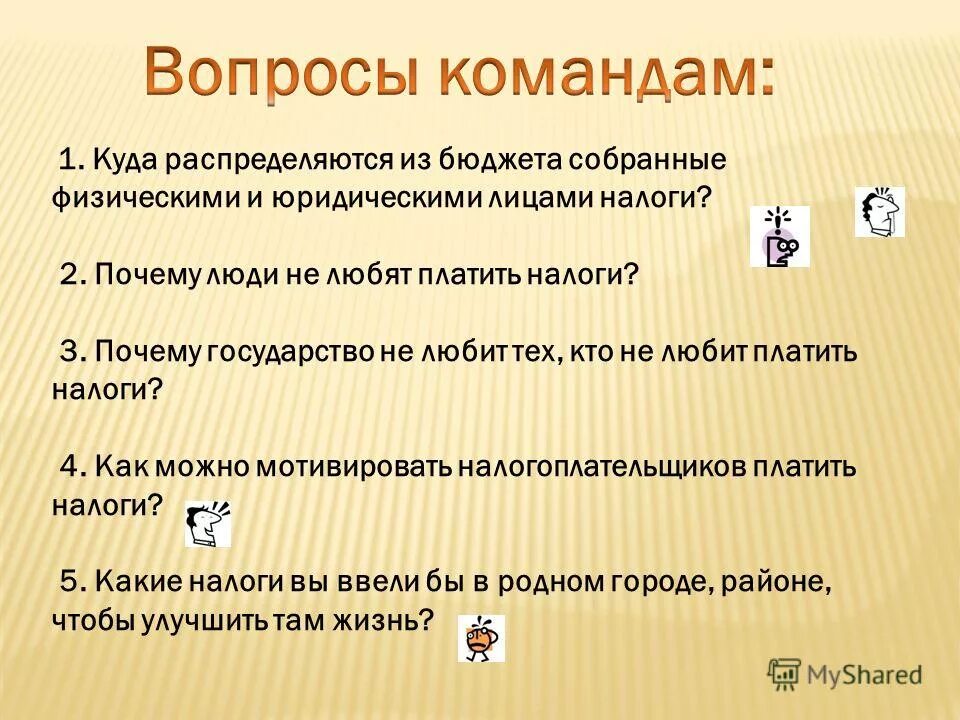 Вопросы командам:

1. Куда распределяются из бюджета собранные физическими и юридическими лицами налоги?

2. Почему люди не любят платить налоги?

3. Почему государство не любит тех, кто не любит платить налоги?

4. Как можно мотивировать налогоплательщиков платить налоги?

5. Какие налоги вы ввели бы в родном городе, районе, чтобы улучшить там жизнь?

MyShared